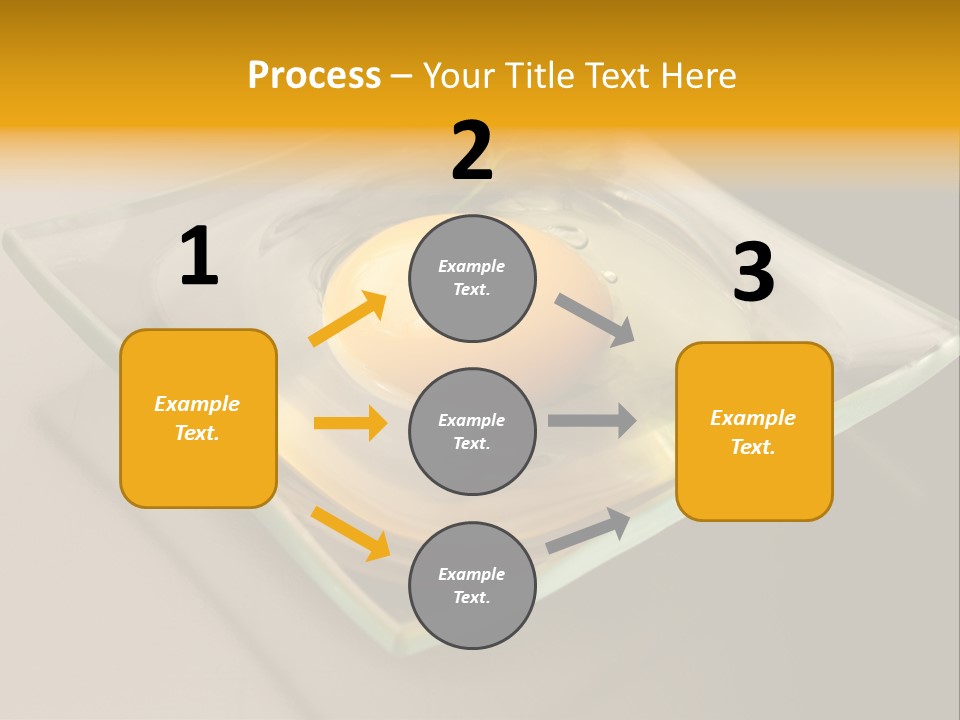 Process – Your Title Text Here

1

Example Text.

2

Example Text.

Example Text.

Example Text.

3

Example Text.